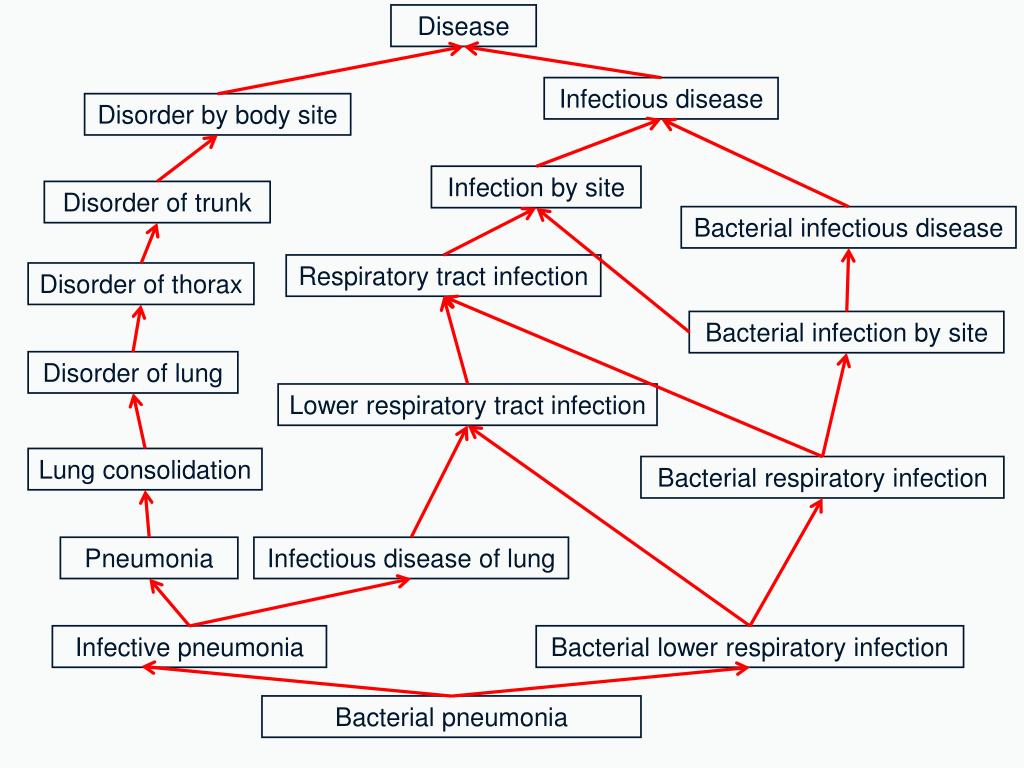 Disease

Disorder by body site

Infectious disease

Disorder of trunk

Infection by site

Bacterial infectious disease

Disorder of thorax

Respiratory tract infection

Bacterial infection by site

Disorder of lung

Lower respiratory tract infection

Lung consolidation

Bacterial respiratory infection

Pneumonia

Infectious disease of lung

Infective pneumonia

Bacterial lower respiratory infection

Bacterial pneumonia